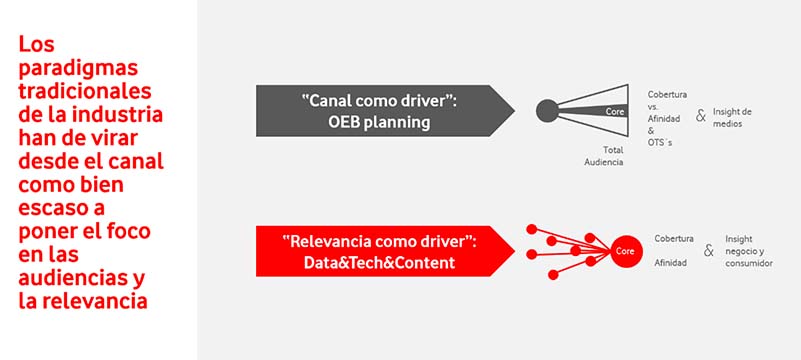 Los paradigmas tradicionales de la industria han de virar desde el canal como bien escaso a poner el foco en las audiencias y la relevancia

"Canal como driver": OEB planning

Core

Total Audiencia

Cobertura vs. Afinidad & OTS´s

&

Insight de medios

"Relevancia como driver": Data&Tech&Content

Core

Cobertura

Afinidad

&

Insight negocio y consumidor